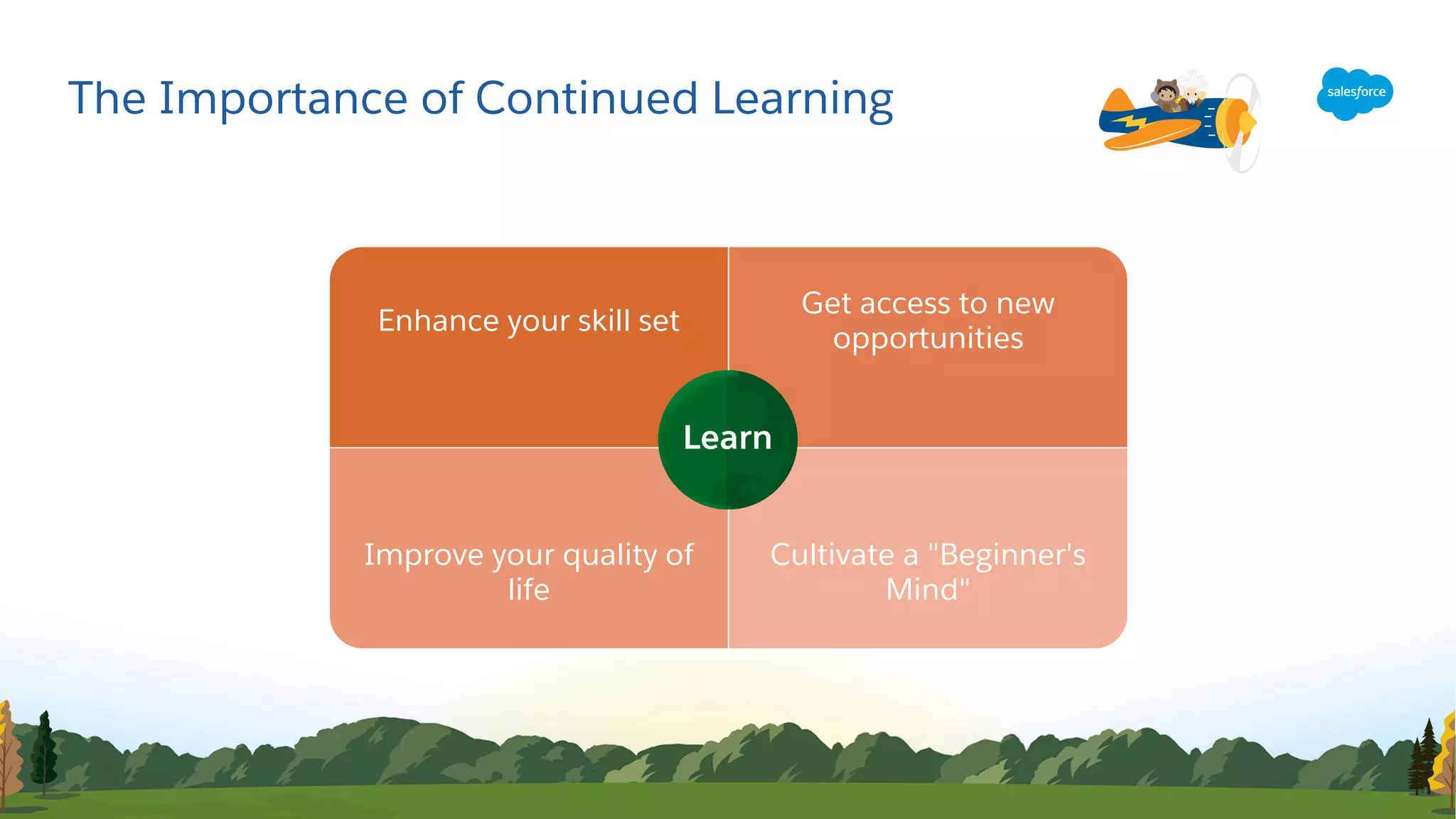 The Importance of Continued Learning

salesforce

Enhance your skill set

Get access to new opportunities

Learn

Improve your quality of life

Cultivate a "Beginner's Mind"